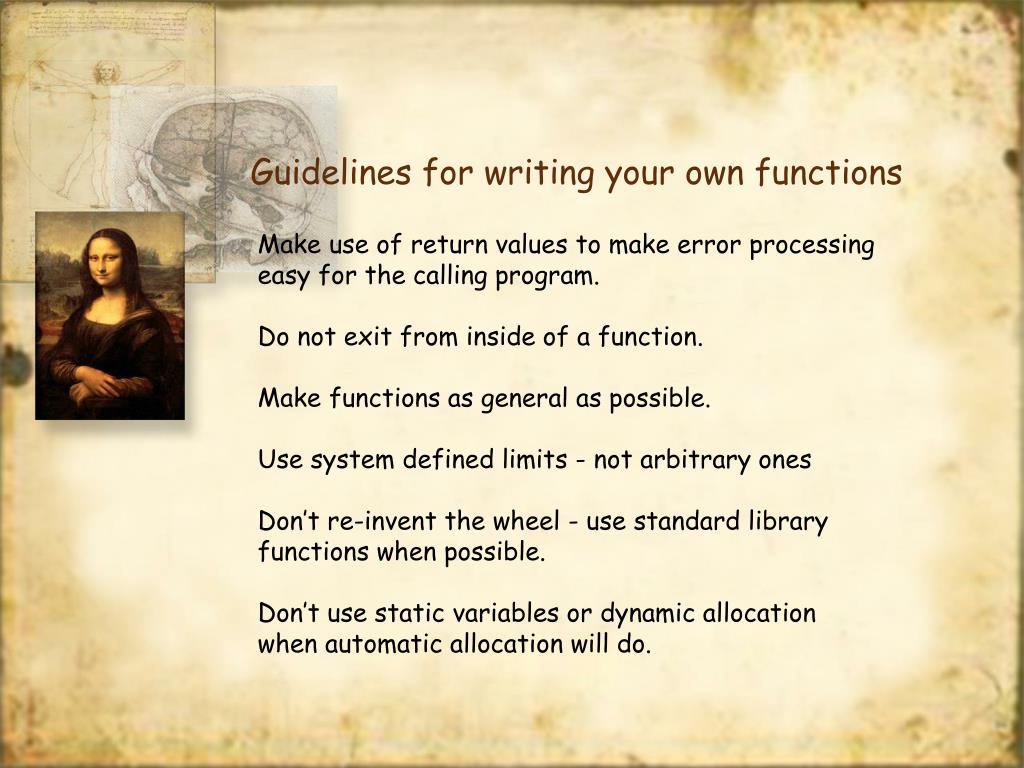 Guidelines for writing your own functions

Make use of return values to make error processing easy for the calling program.

Do not exit from inside of a function.

Make functions as general as possible.

Use system defined limits - not arbitrary ones

Don’t re-invent the wheel - use standard library functions when possible.

Don’t use static variables or dynamic allocation when automatic allocation will do.